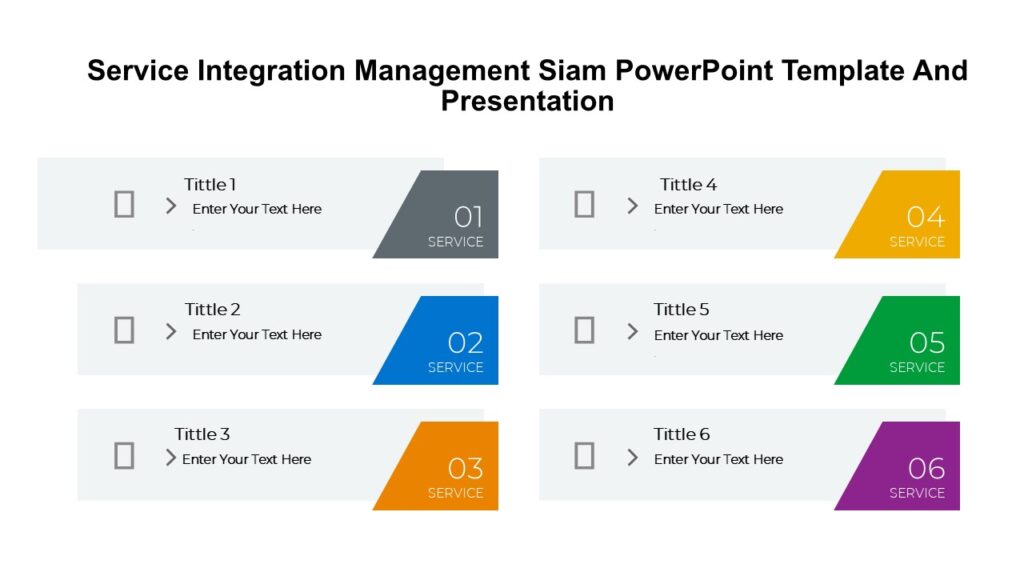 Service Integration Management Siam PowerPoint Template And Presentation

Tittle 1
Enter Your Text Here
01
SERVICE

Tittle 2
Enter Your Text Here
02
SERVICE

Tittle 3
Enter Your Text Here
03
SERVICE

Tittle 4
Enter Your Text Here
04
SERVICE

Tittle 5
Enter Your Text Here
05
SERVICE

Tittle 6
Enter Your Text Here
06
SERVICE